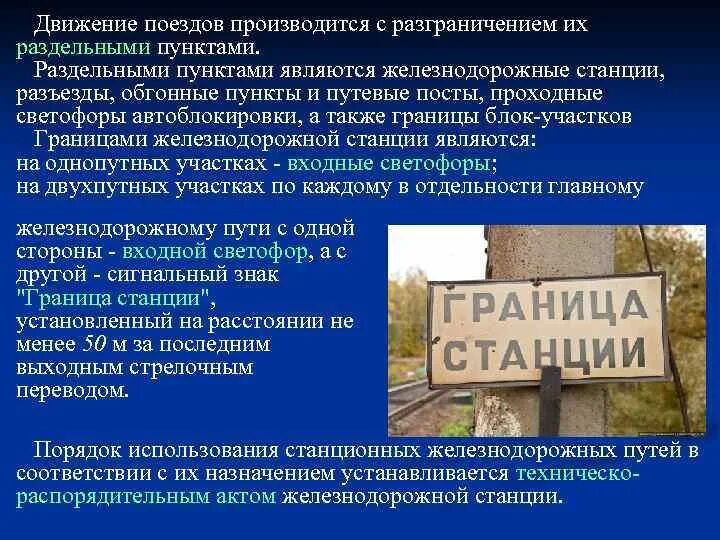 Движение поездов производится с разграничением их раздельными пунктами.

Раздельными пунктами являются железнодорожные станции, разъезды, обгонные пункты и путевые посты, проходные светофоры автоблокировки, а также границы блок-участков

Границами железнодорожной станции являются:
на однопутных участках - входные светофоры;
на двухпутных участках по каждому в отдельности главному железнодорожному пути с одной стороны - входной светофор, а с другой - сигнальный знак "Граница станции", установленный на расстоянии не менее 50 м за последним выходным стрелочным переводом.

ГРАНИЦА СТАНЦИИ

Порядок использования станционных железнодорожных путей в соответствии с их назначением устанавливается техническо-распорядительным актом железнодорожной станции.